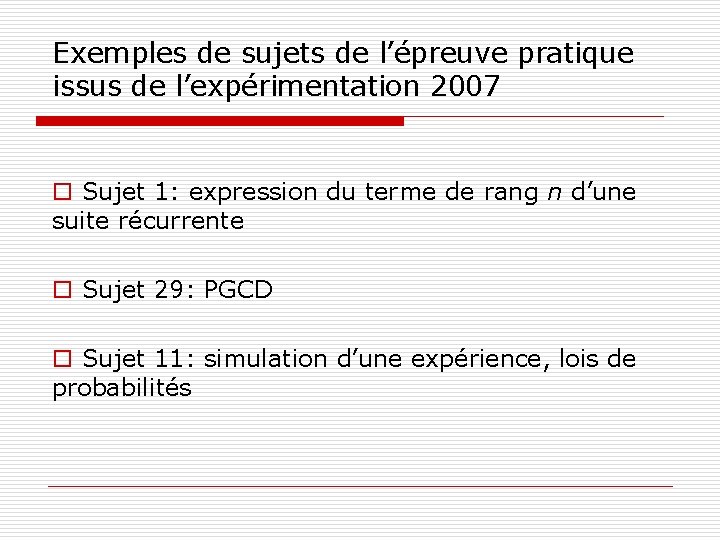 Exemples de sujets de l’épreuve pratique issus de l’expérimentation 2007

Sujet 1: expression du terme de rang $n$ d’une suite récurrente

Sujet 29: PGCD

Sujet 11: simulation d’une expérience, lois de probabilités